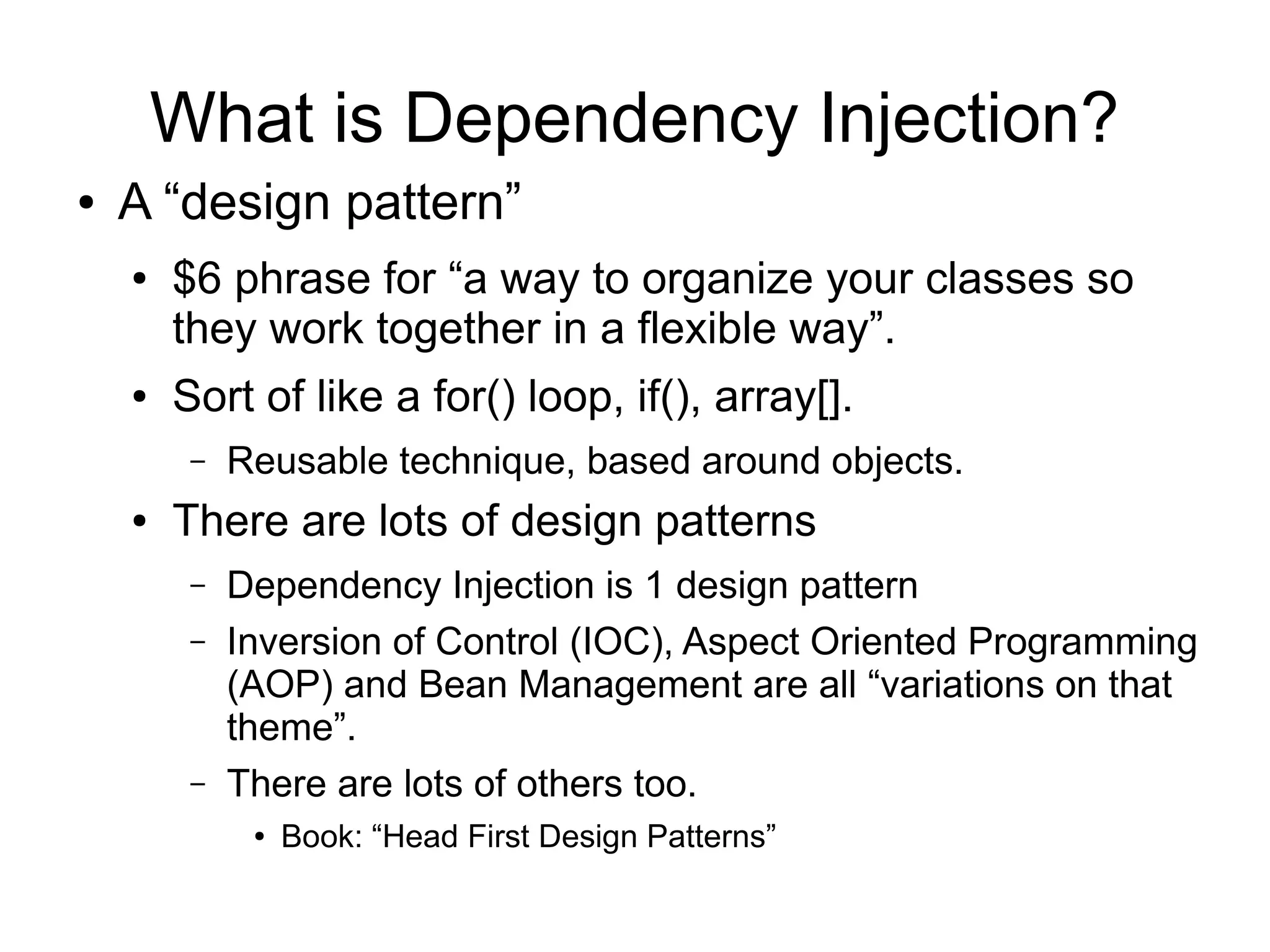 What is Dependency Injection?

• A “design pattern”

• \$6 phrase for “a way to organize your classes so they work together in a flexible way”.

• Sort of like a for() loop, if(), array[].

– Reusable technique, based around objects.

• There are lots of design patterns

– Dependency Injection is 1 design pattern

– Inversion of Control (IOC), Aspect Oriented Programming (AOP) and Bean Management are all “variations on that theme”.

– There are lots of others too.

• Book: “Head First Design Patterns”